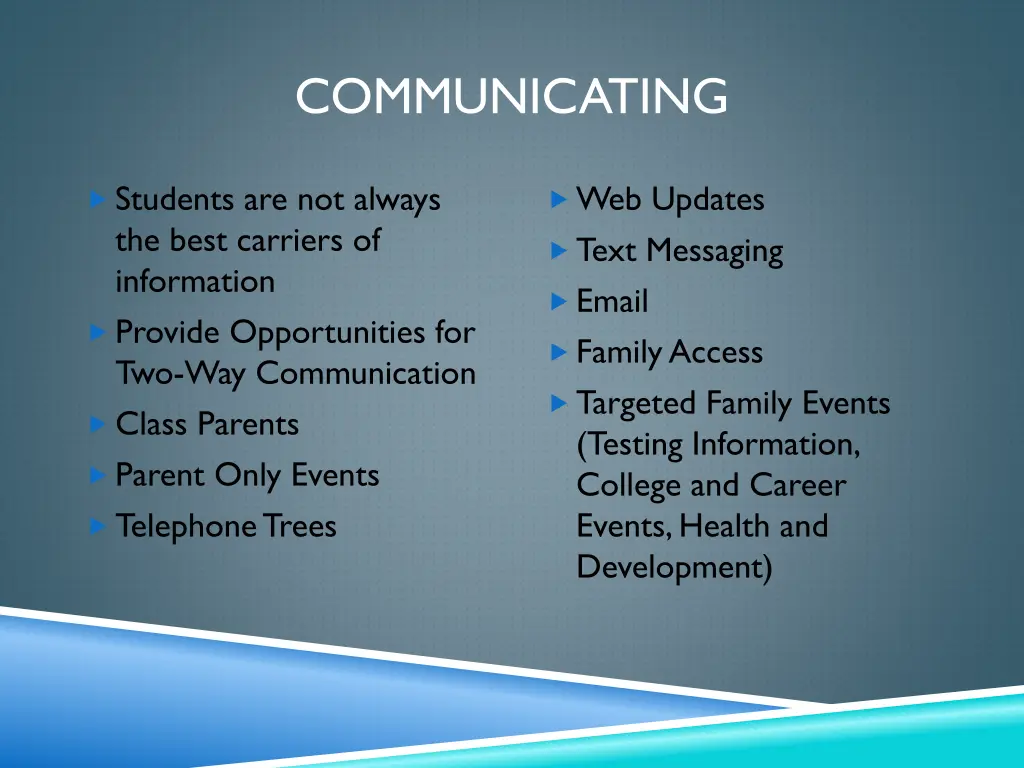 COMMUNICATING

Students are not always the best carriers of information

Provide Opportunities for Two-Way Communication

Class Parents

Parent Only Events

Telephone Trees

Web Updates

Text Messaging

Email

Family Access

Targeted Family Events (Testing Information, College and Career Events, Health and Development)